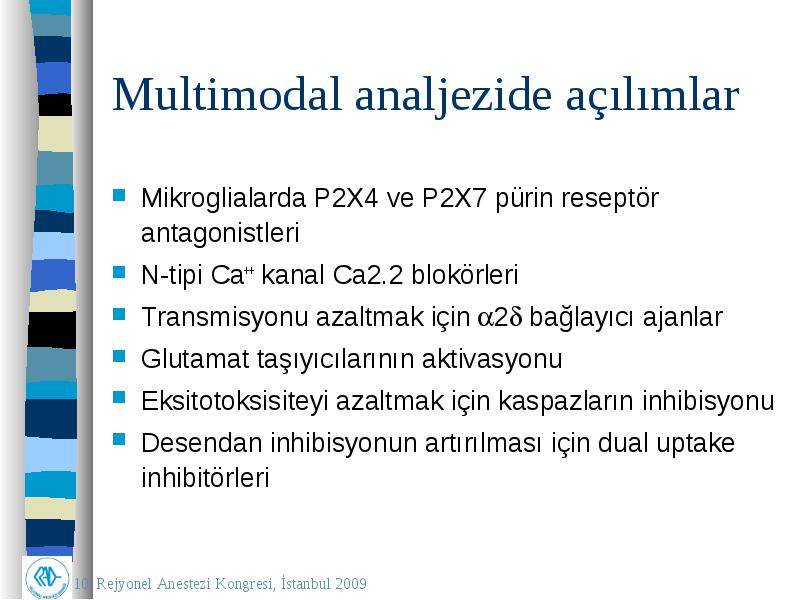 Multimodal analjezide açılımlar

- Mikroglialarda P2X4 ve P2X7 pürin reseptör antagonistleri
- N-tipi $Ca^{++}$ kanal Ca2.2 blokörleri
- Transmisyonu azaltmak için $\alpha2\delta$ bağlayıcı ajanlar
- Glutamat taşıyıcılarının aktivasyonu
- Eksitotoksisiteyi azaltmak için kaspazların inhibisyonu
- Desendan inhibisyonun artırılması için dual uptake inhibitörleri

10. Rejyonel Anestezi Kongresi, İstanbul 2009